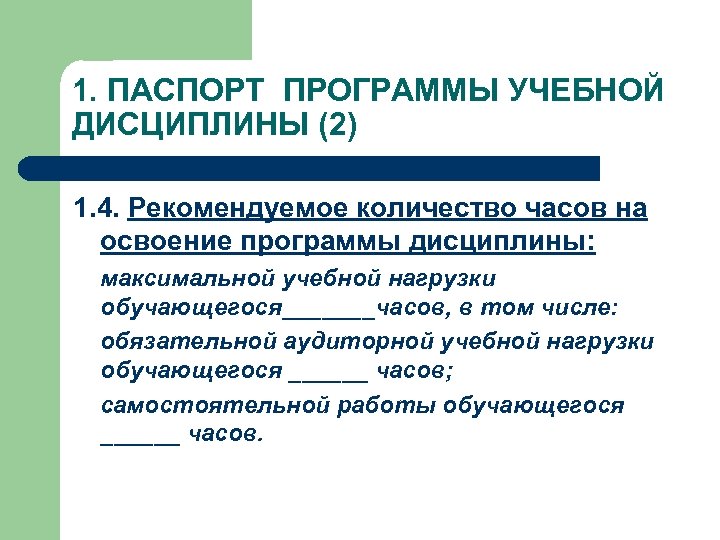 1. ПАСПОРТ ПРОГРАММЫ УЧЕБНОЙ ДИСЦИПЛИНЫ (2)

1.4. Рекомендуемое количество часов на освоение программы дисциплины:

максимальной учебной нагрузки обучающегося_______часов, в том числе:

обязательной аудиторной учебной нагрузки обучающегося ______ часов;

самостоятельной работы обучающегося ______ часов.